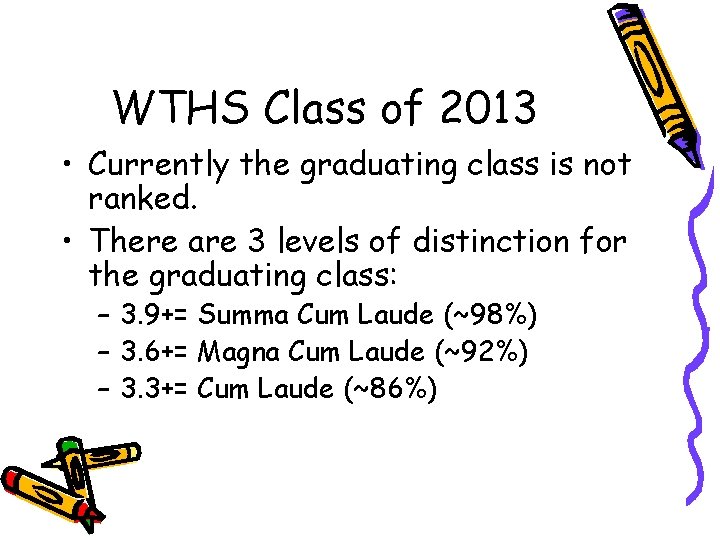 WTHS Class of 2013

• Currently the graduating class is not ranked.

• There are 3 levels of distinction for the graduating class:
– 3.9+= Summa Cum Laude (~98%)
– 3.6+= Magna Cum Laude (~92%)
– 3.3+= Cum Laude (~86%)